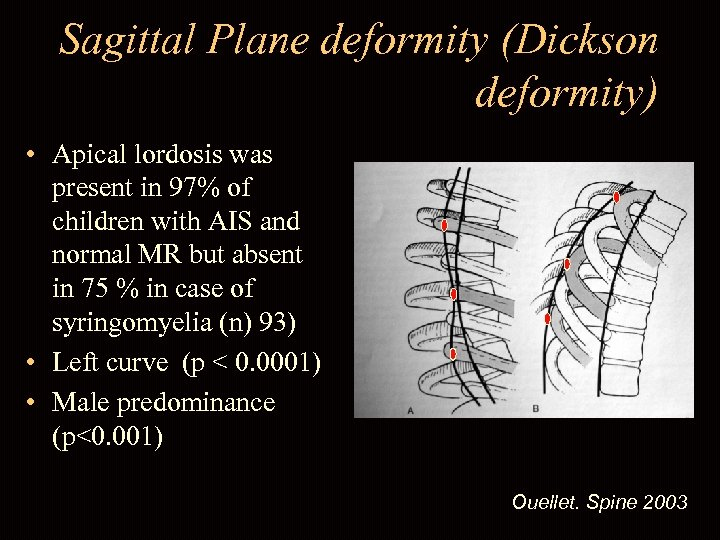 Sagittal Plane deformity (Dickson deformity)

• Apical lordosis was present in 97% of children with AIS and normal MR but absent in 75 % in case of syringomyelia (n) 93)
• Left curve (p < 0.0001)
• Male predominance (p<0.001)

A
B

Ouellet. Spine 2003